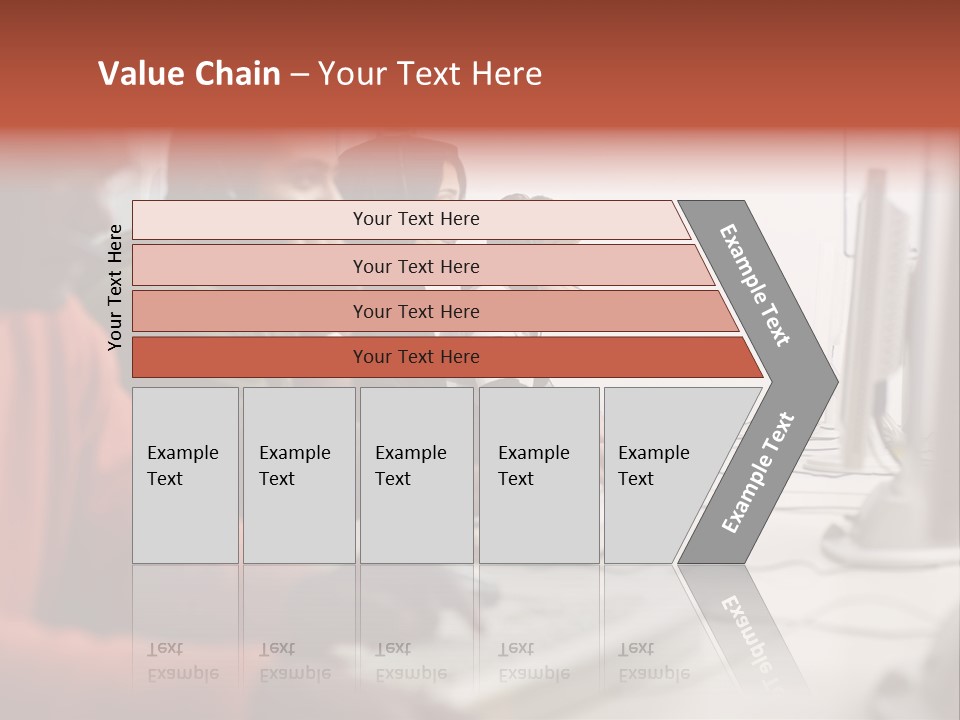 Value Chain – Your Text Here

Your Text Here

Your Text Here

Your Text Here

Your Text Here

Your Text Here

Example Text

Example Text

Example Text

Example Text

Example Text

Example Text

Example Text